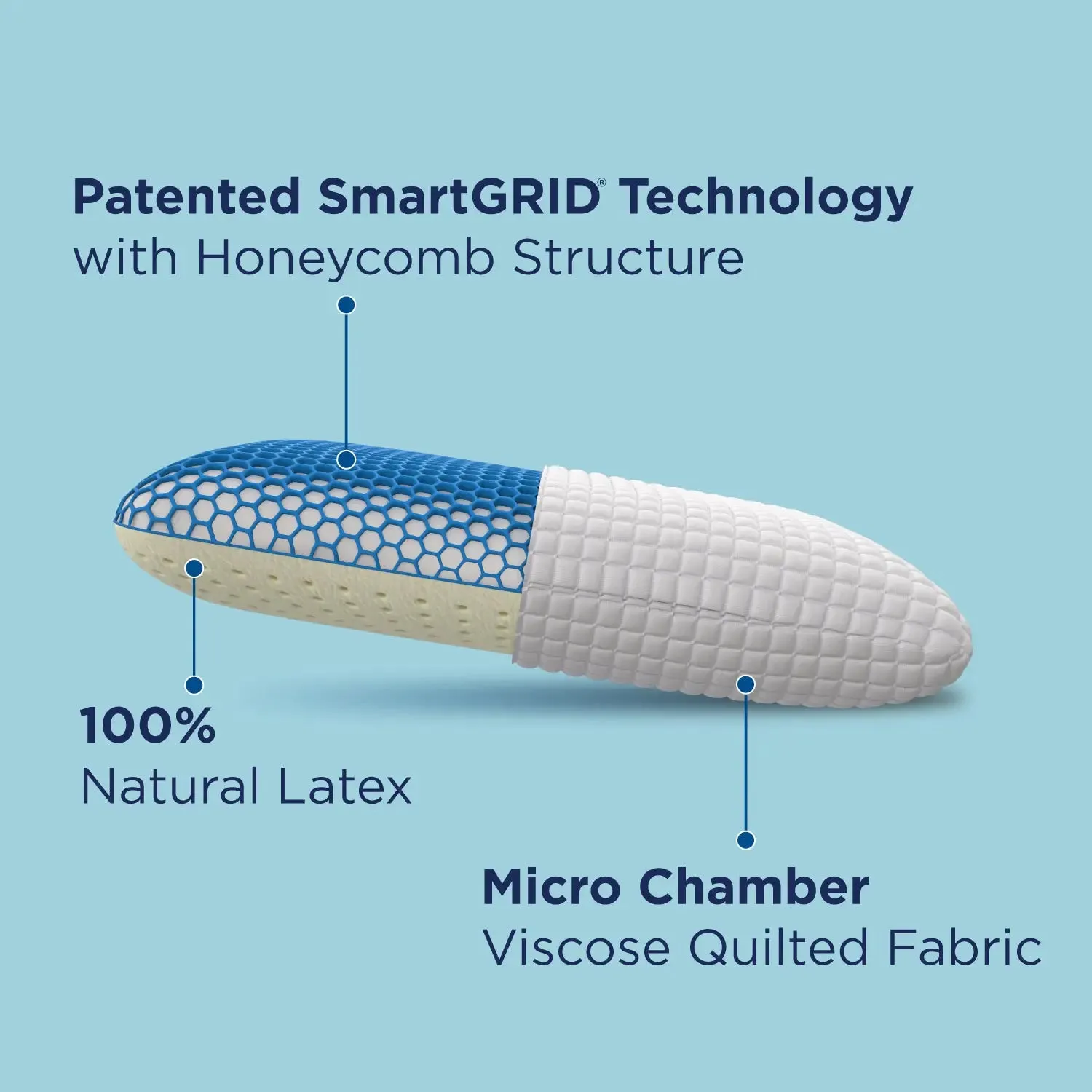 Patented SmartGRID® Technology
with Honeycomb Structure

100%
Natural Latex

Micro Chamber
Viscose Quilted Fabric